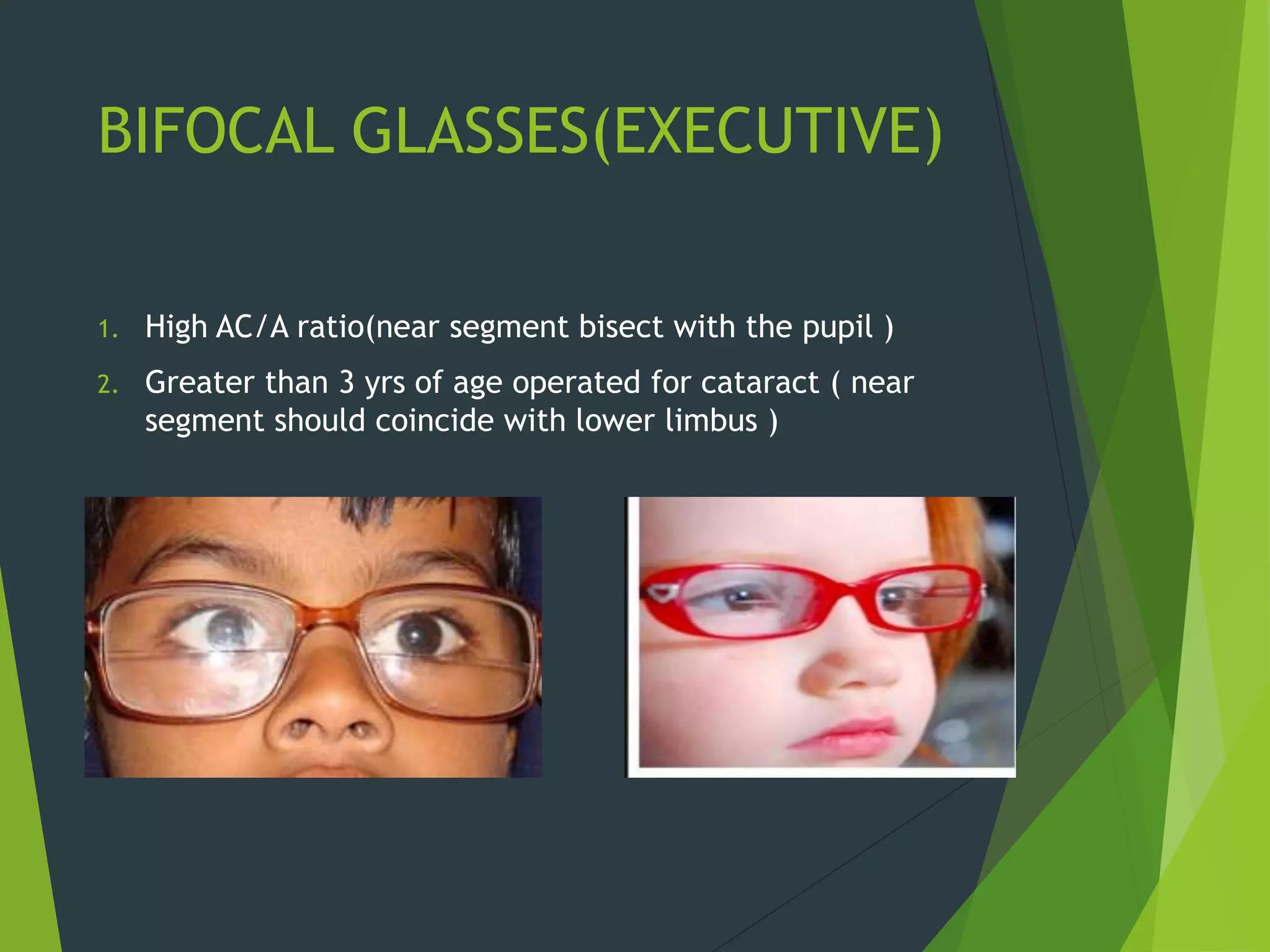 BIFOCAL GLASSES(EXECUTIVE)

1. High AC/A ratio(near segment bisect with the pupil )
2. Greater than 3 yrs of age operated for cataract ( near segment should coincide with lower limbus )